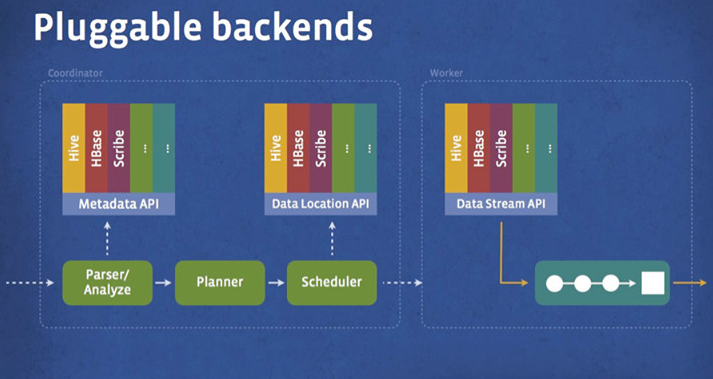 Pluggable backends

Coordinator

Hive
HBase
Scribe
...
...
Metadata API

Hive
HBase
Scribe
...
...
Data Location API

Parser/
Analyze

Planner

Scheduler

Worker

Hive
HBase
Scribe
...
...
Data Stream API